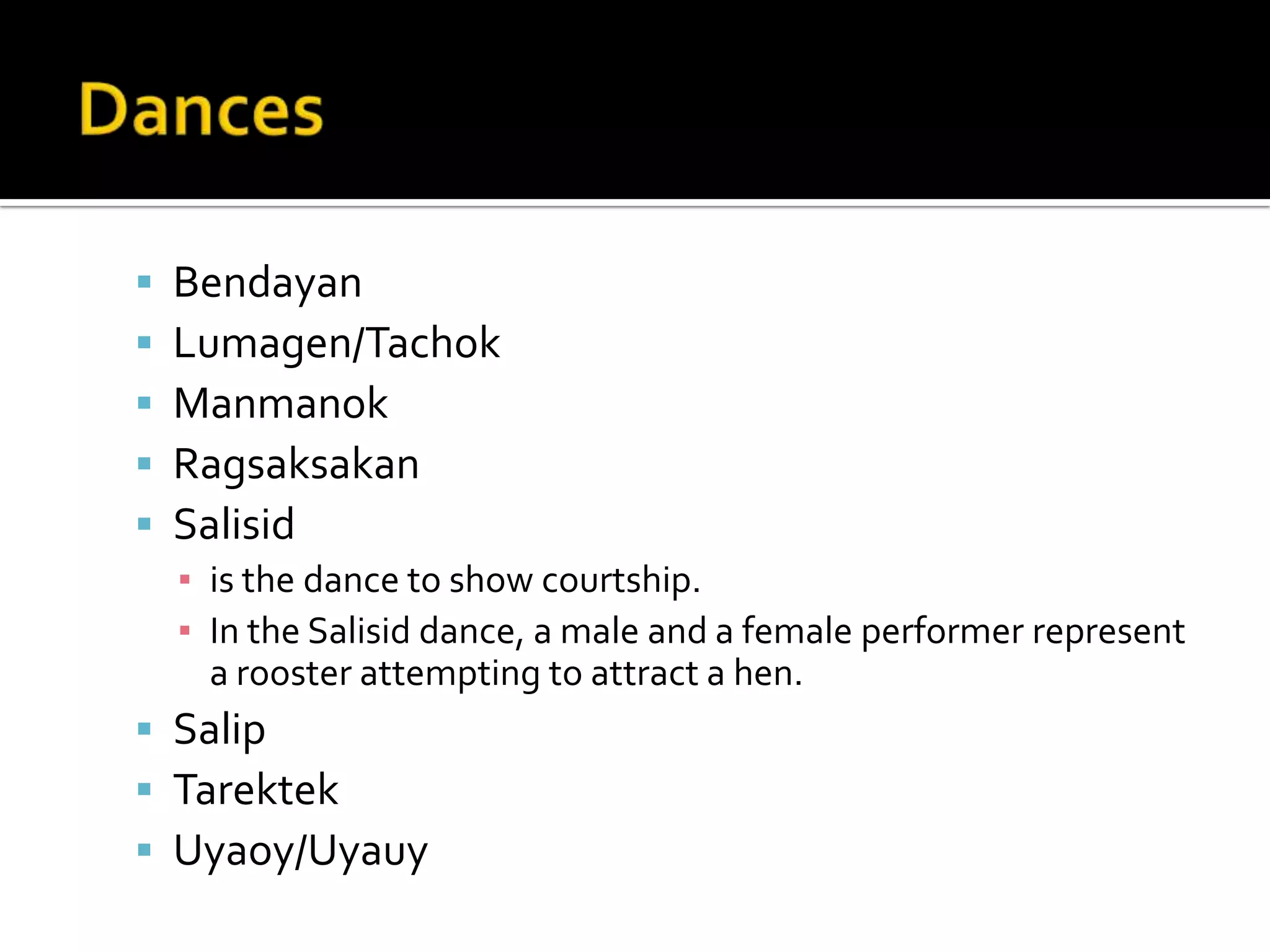 Dances

- Bendayan
- Lumagen/Tachok
- Manmanok
- Ragsaksakan
- Salisid
  - is the dance to show courtship.
  - In the Salisid dance, a male and a female performer represent a rooster attempting to attract a hen.
- Salip
- Tarektek
- Uyaoy/Uyauy